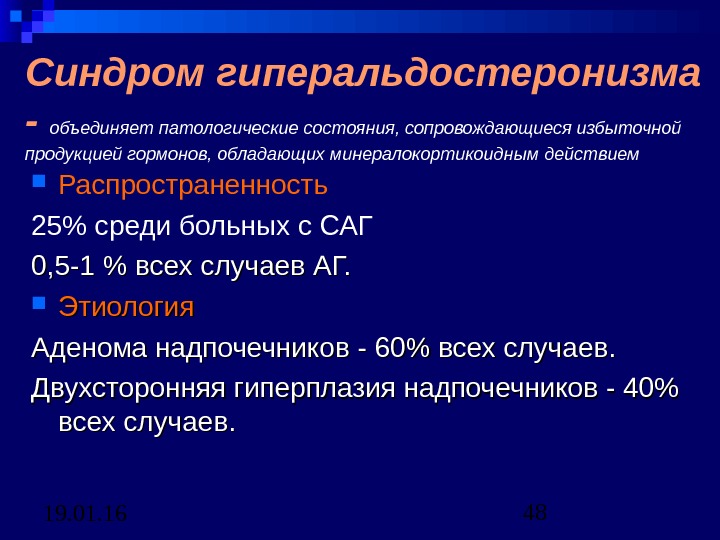 Синдром гиперальдостеронизма

- объединяет патологические состояния, сопровождающиеся избыточной продукцией гормонов, обладающих минералокортикоидным действием

Распространенность

25% среди больных с САГ

0,5-1 % всех случаев АГ.

Этиология

Аденома надпочечников - 60% всех случаев.

Двухсторонняя гиперплазия надпочечников - 40% всех случаев.

19.01.16

48